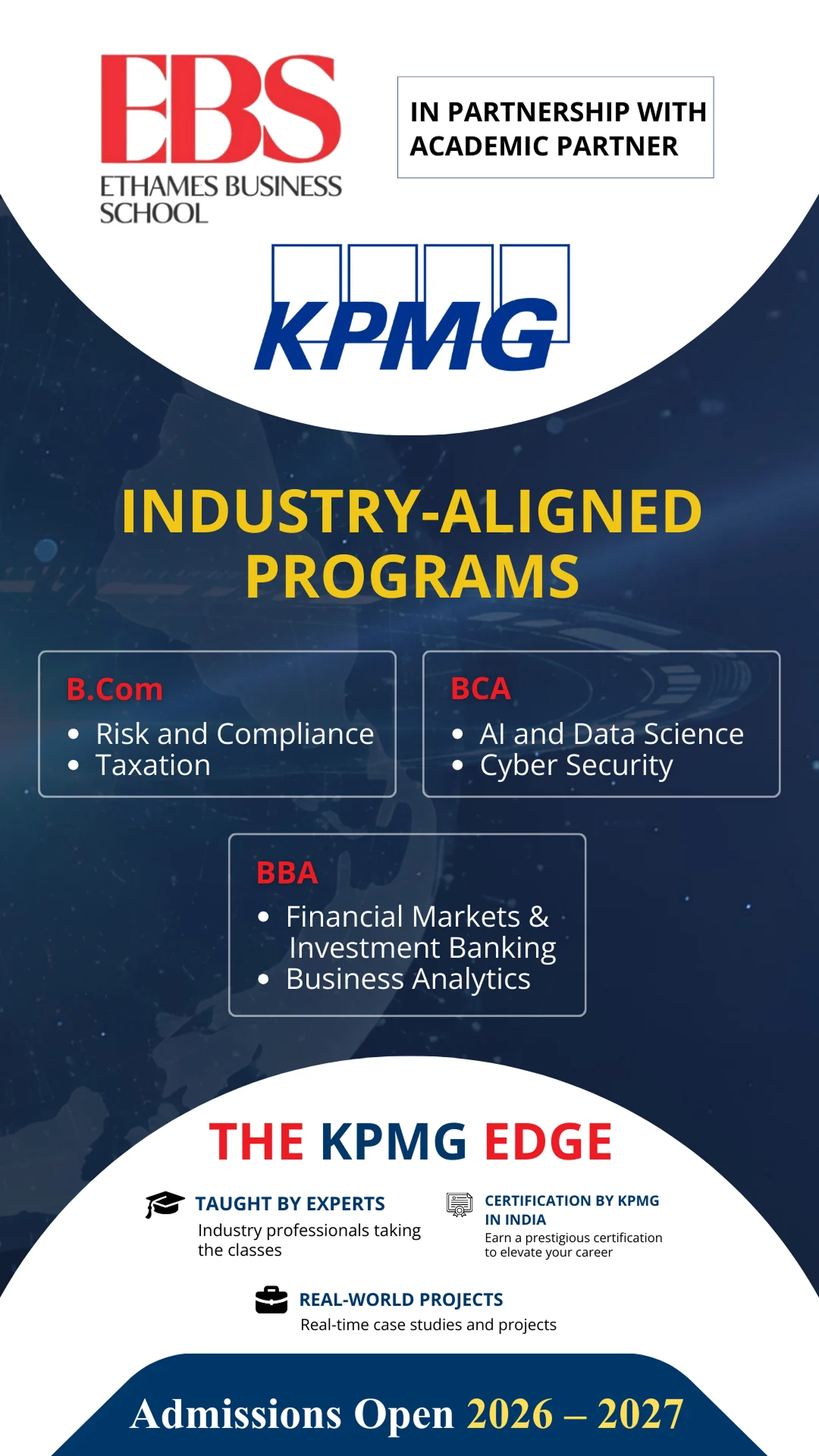 EBS
ETHAMES BUSINESS SCHOOL

IN PARTNERSHIP WITH ACADEMIC PARTNER

KPMG

INDUSTRY-ALIGNED PROGRAMS

B.Com
• Risk and Compliance
• Taxation

BCA
• AI and Data Science
• Cyber Security

BBA
• Financial Markets & Investment Banking
• Business Analytics

THE KPMG EDGE

TAUGHT BY EXPERTS
Industry professionals taking the classes

CERTIFICATION BY KPMG IN INDIA
Earn a prestigious certification to elevate your career

REAL-WORLD PROJECTS
Real-time case studies and projects

Admissions Open 2026 – 2027